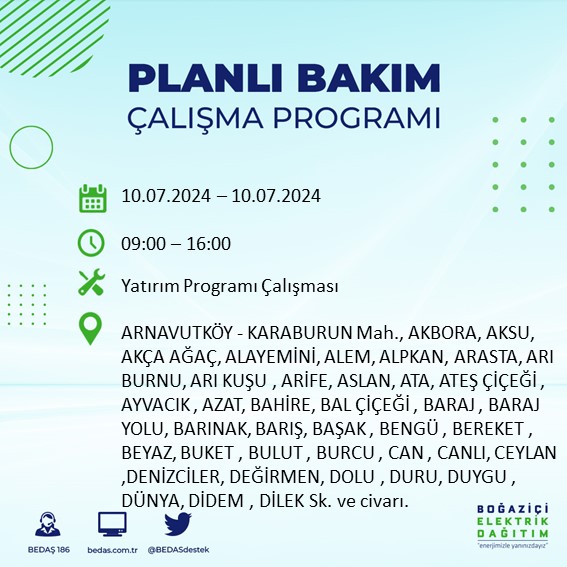 PLANLI BAKIM
ÇALIŞMA PROGRAMI

10.07.2024 – 10.07.2024

09:00 – 16:00

Yatırım Programı Çalışması

ARNAVUTKÖY - KARABURUN Mah., AKBORA, AKSU, AKÇA AĞAÇ, ALAYEMİNİ, ALEM, ALPKAN, ARASTA, ARI BURNU, ARI KUŞU , ARİFE, ASLAN, ATA, ATEŞ ÇİÇEĞİ , AYVACIK , AZAT, BAHİRE, BAL ÇİÇEĞİ , BARAJ , BARAJ YOLU, BARINAK, BARIŞ, BAŞAK , BENGÜ , BEREKET , BEYAZ, BUKET , BULUT , BURCU , CAN , CANLI, CEYLAN ,DENİZCİLER, DEĞİRMEN, DOLU , DURU, DUYGU , DÜNYA, DİDEM , DİLEK Sk. ve civarı.

BEDAŞ 186 bedas.com.tr @BEDASdestek

BOĞAZİÇİ ELEKTRİK DAĞITIM
"enerjimizle yanınızdayız"